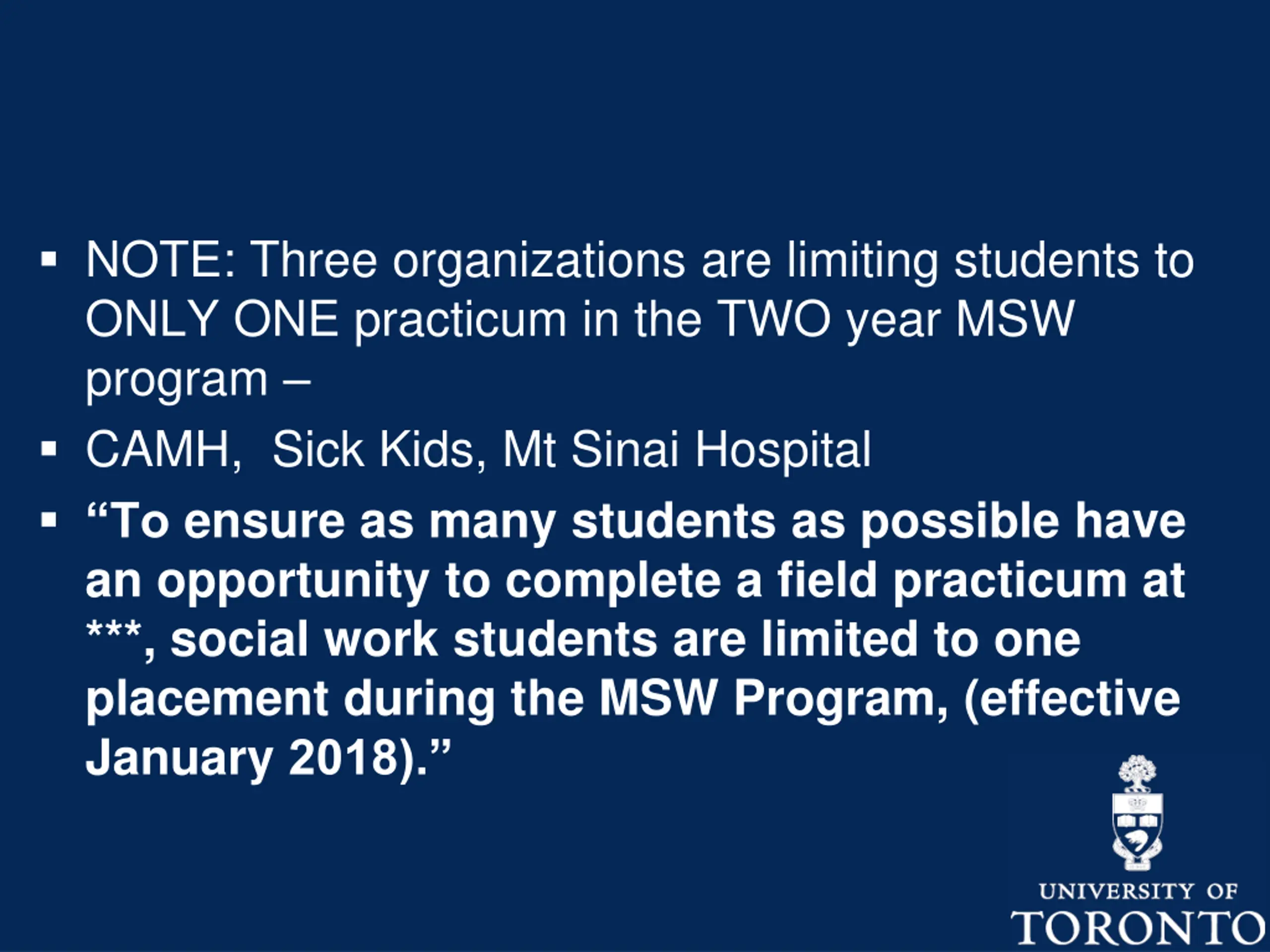 ▪ NOTE: Three organizations are limiting students to ONLY ONE practicum in the TWO year MSW program –

▪ CAMH,  Sick Kids, Mt Sinai Hospital

▪ “To ensure as many students as possible have an opportunity to complete a field practicum at ***, social work students are limited to one placement during the MSW Program, (effective January 2018).”

UNIVERSITY OF
TORONTO